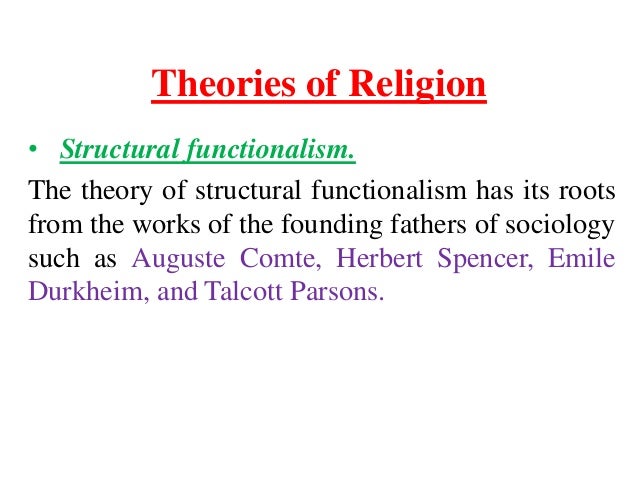 Theories of Religion

• Structural functionalism.

The theory of structural functionalism has its roots from the works of the founding fathers of sociology such as Auguste Comte, Herbert Spencer, Emile Durkheim, and Talcott Parsons.